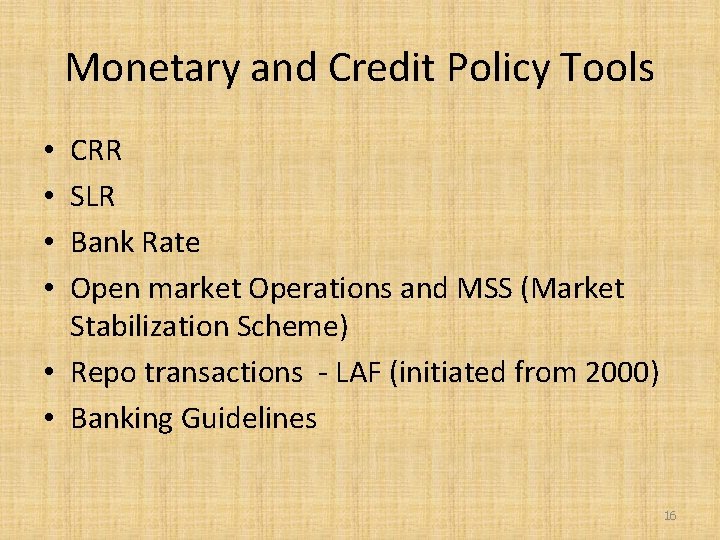 Monetary and Credit Policy Tools

• CRR
• SLR
• Bank Rate
• Open market Operations and MSS (Market Stabilization Scheme)
• Repo transactions - LAF (initiated from 2000)
• Banking Guidelines

16